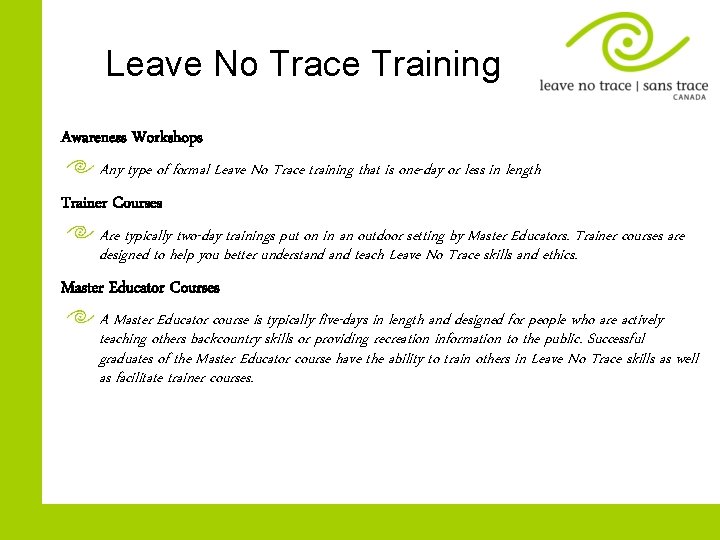 Leave No Trace Training

leave no trace | sans trace
CANADA

Awareness Workshops

Any type of formal Leave No Trace training that is one-day or less in length

Trainer Courses

Are typically two-day trainings put on in an outdoor setting by Master Educators. Trainer courses are designed to help you better understand and teach Leave No Trace skills and ethics.

Master Educator Courses

A Master Educator course is typically five-days in length and designed for people who are actively teaching others backcountry skills or providing recreation information to the public. Successful graduates of the Master Educator course have the ability to train others in Leave No Trace skills as well as facilitate trainer courses.